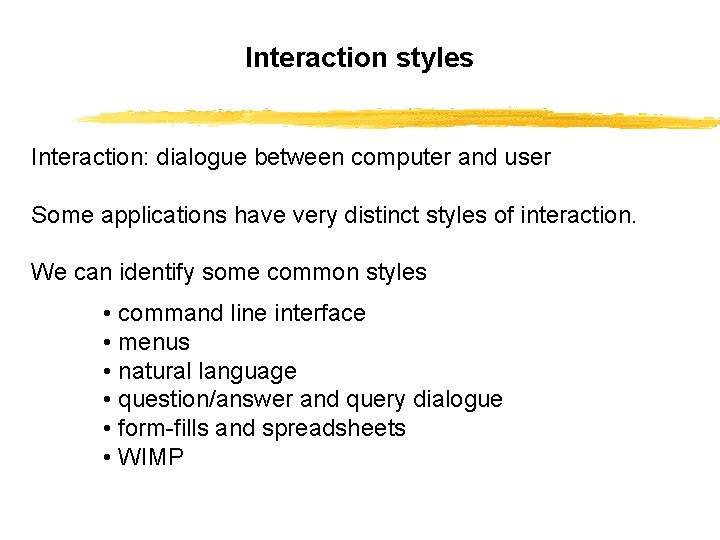 Interaction styles

Interaction: dialogue between computer and user

Some applications have very distinct styles of interaction.

We can identify some common styles

• command line interface
• menus
• natural language
• question/answer and query dialogue
• form-fills and spreadsheets
• WIMP